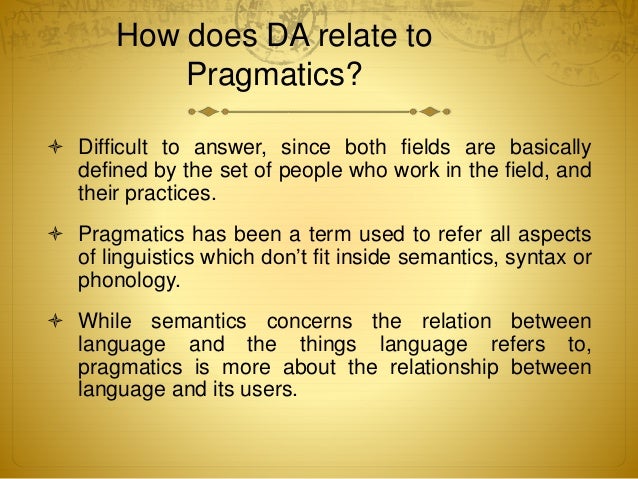 How does DA relate to Pragmatics?

Difficult to answer, since both fields are basically defined by the set of people who work in the field, and their practices.

Pragmatics has been a term used to refer all aspects of linguistics which don't fit inside semantics, syntax or phonology.

While semantics concerns the relation between language and the things language refers to, pragmatics is more about the relationship between language and its users.